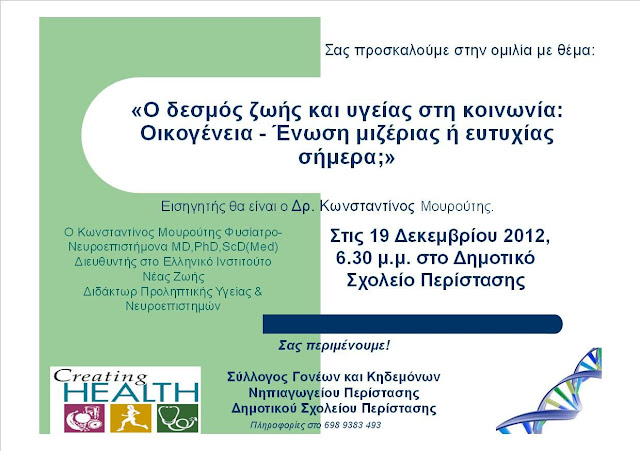 Σας προσκαλούμε στην ομιλία με θέμα:

«Ο δεσμός ζωής και υγείας στη κοινωνία: Οικογένεια - Ένωση μιζέριας ή ευτυχίας σήμερα;»

Εισηγητής θα είναι ο Δρ. Κωνσταντίνος Μουρούτης.

Ο Κωνσταντίνος Μουρούτης Φυσίατρο-Νευροεπιστήμονα MD,PhD,ScD(Med) Διευθυντής στο Ελληνικό Ινστιτούτο Νέας Ζωής Διδάκτωρ Προληπτικής Υγείας & Νευροεπιστημών

Στις 19 Δεκεμβρίου 2012, 6.30 μ.μ. στο Δημοτικό Σχολείο Περίστασης

Σας περιμένουμε!

Creating HEALTH

Σύλλογος Γονέων και Κηδεμόνων Νηπιαγωγείου Περίστασης Δημοτικού Σχολείου Περίστασης

Πληροφορίες στο 698 9383 493